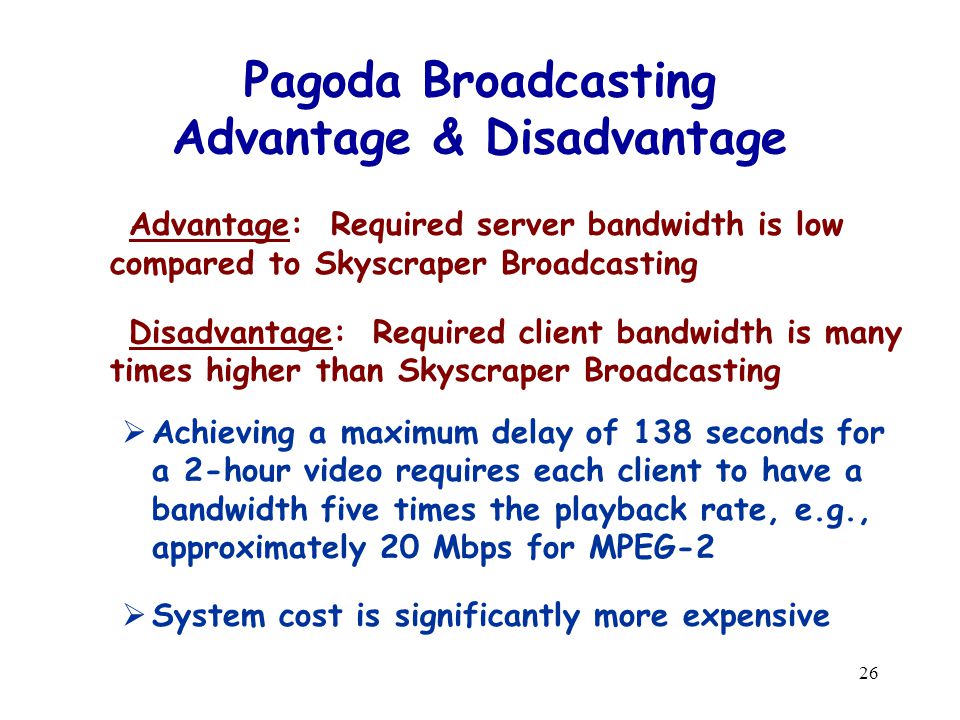 Pagoda Broadcasting
Advantage & Disadvantage

Advantage: Required server bandwidth is low compared to Skyscraper Broadcasting

Disadvantage: Required client bandwidth is many times higher than Skyscraper Broadcasting

➢ Achieving a maximum delay of 138 seconds for a 2-hour video requires each client to have a bandwidth five times the playback rate, e.g., approximately 20 Mbps for MPEG-2

➢ System cost is significantly more expensive

26